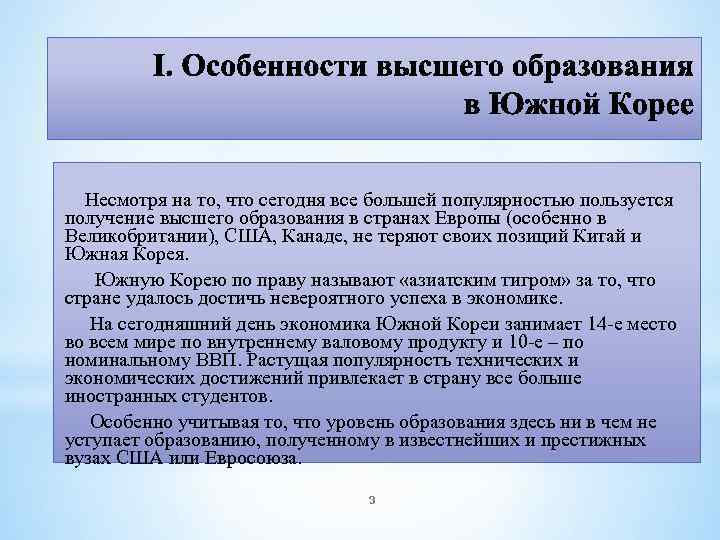 I. Особенности высшего образования в Южной Корее

Несмотря на то, что сегодня все большей популярностью пользуется получение высшего образования в странах Европы (особенно в Великобритании), США, Канаде, не теряют своих позиций Китай и Южная Корея.

Южную Корею по праву называют «азиатским тигром» за то, что стране удалось достичь невероятного успеха в экономике.

На сегодняшний день экономика Южной Кореи занимает 14-е место во всем мире по внутреннему валовому продукту и 10-е – по номинальному ВВП. Растущая популярность технических и экономических достижений привлекает в страну все больше иностранных студентов.

Особенно учитывая то, что уровень образования здесь ни в чем не уступает образованию, полученному в известнейших и престижных вузах США или Евросоюза.

3